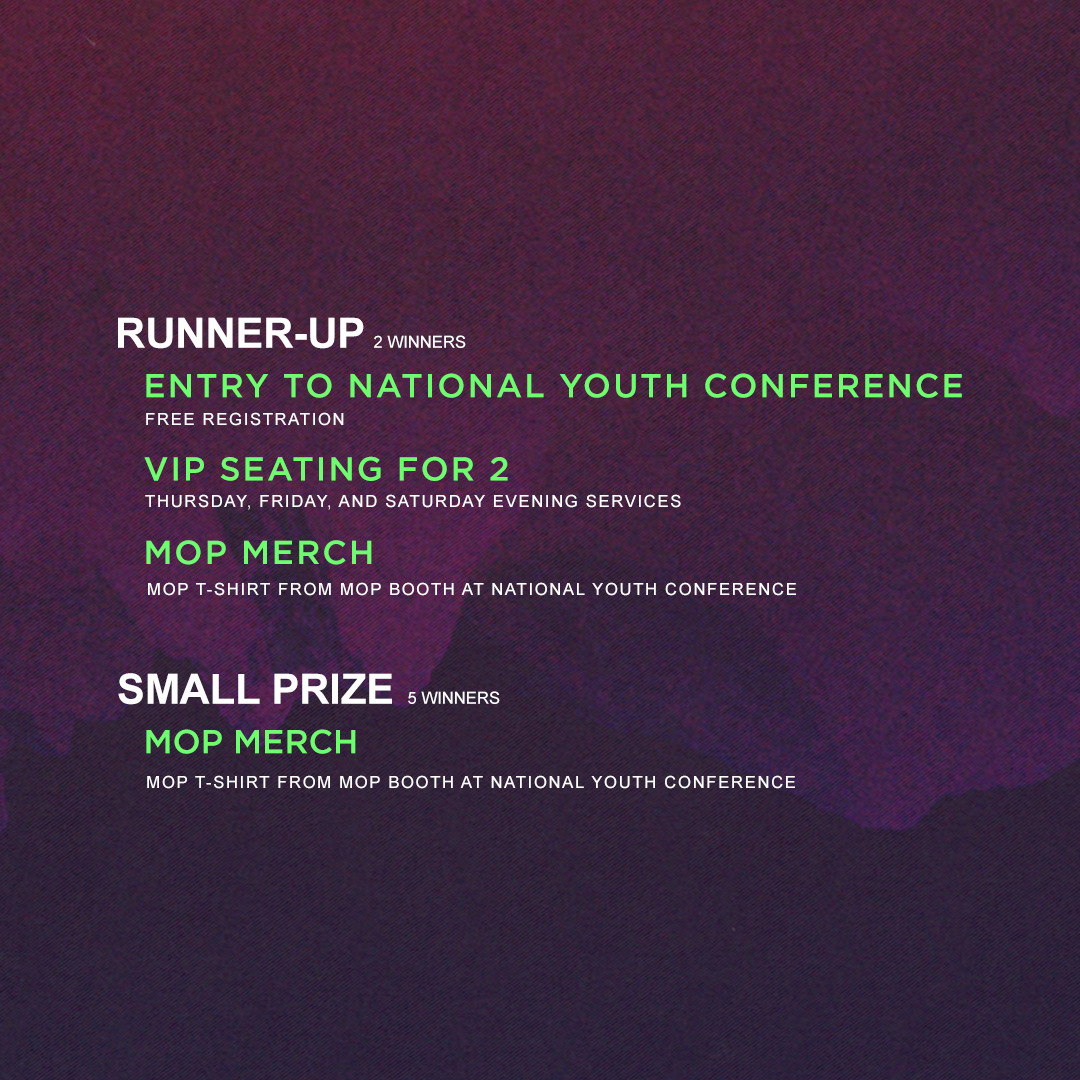 RUNNER-UP 2 WINNERS

ENTRY TO NATIONAL YOUTH CONFERENCE
FREE REGISTRATION

VIP SEATING FOR 2
THURSDAY, FRIDAY, AND SATURDAY EVENING SERVICES

MOP MERCH
MOP T-SHIRT FROM MOP BOOTH AT NATIONAL YOUTH CONFERENCE

SMALL PRIZE 5 WINNERS

MOP MERCH
MOP T-SHIRT FROM MOP BOOTH AT NATIONAL YOUTH CONFERENCE